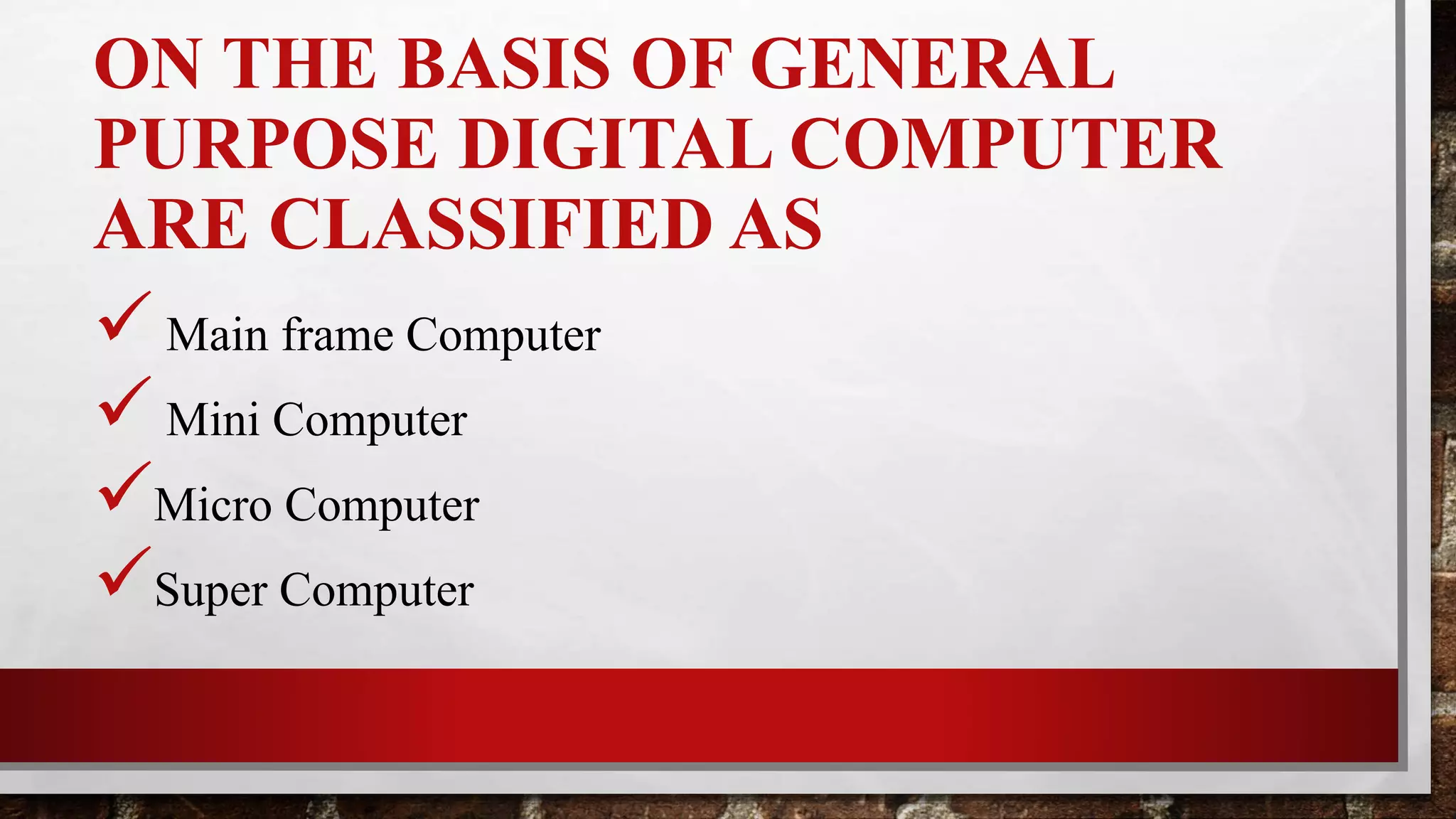 ON THE BASIS OF GENERAL PURPOSE DIGITAL COMPUTER ARE CLASSIFIED AS

✓ Main frame Computer

✓ Mini Computer

✓ Micro Computer

✓ Super Computer